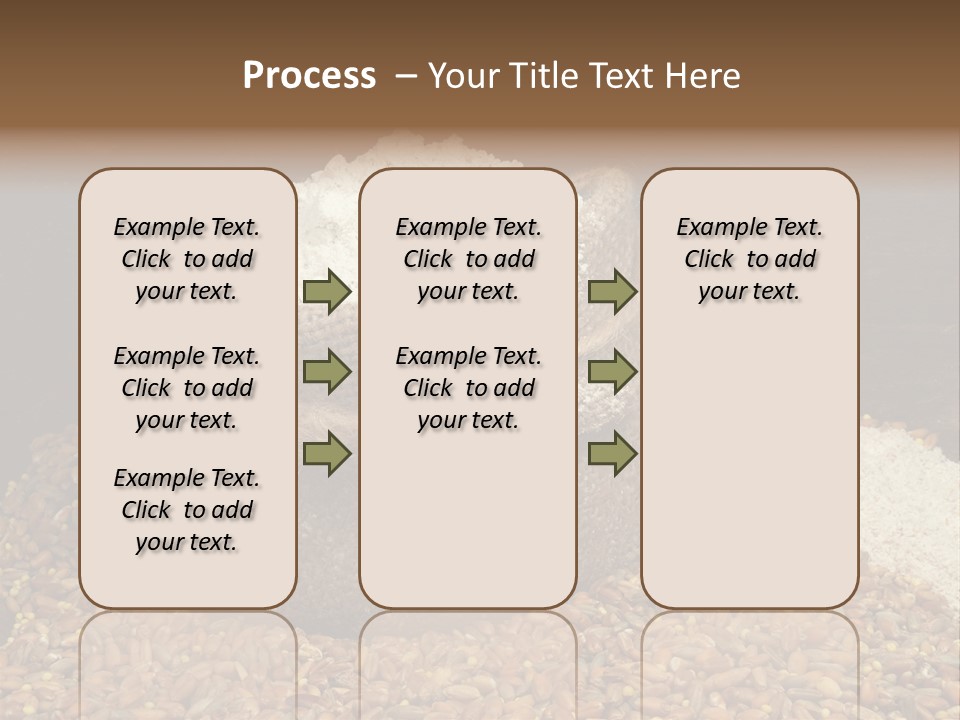 Process – Your Title Text Here

Example Text. Click to add your text.

Example Text. Click to add your text.

Example Text. Click to add your text.

Example Text. Click to add your text.

Example Text. Click to add your text.

Example Text. Click to add your text.